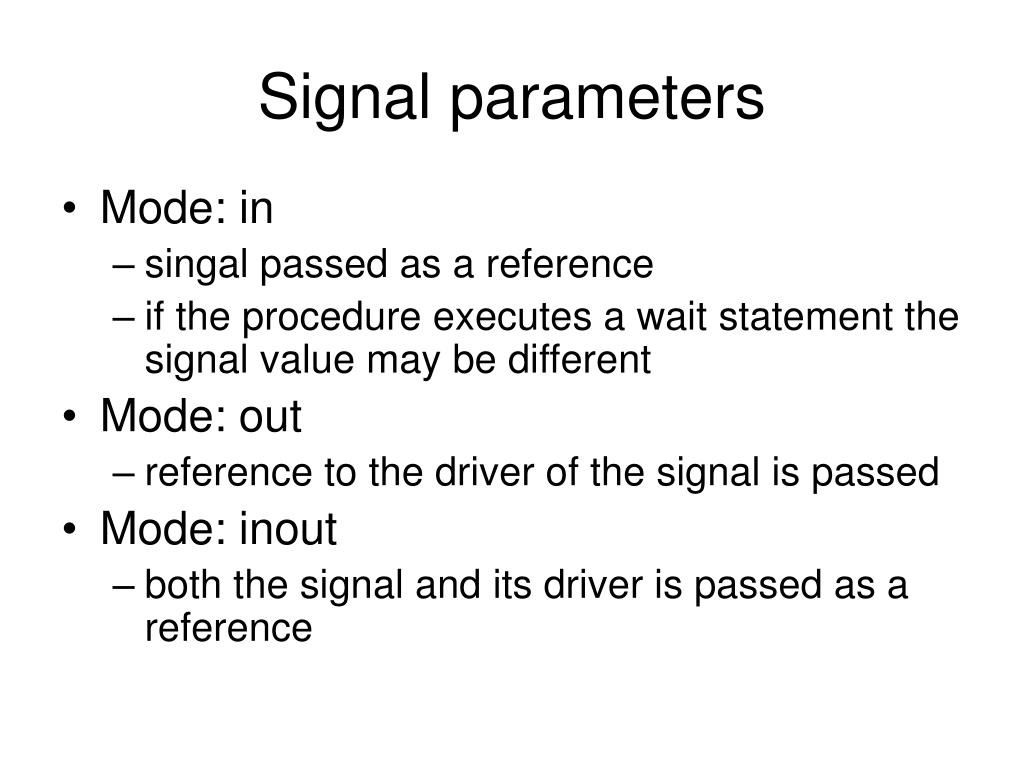 Signal parameters

• Mode: in
– singal passed as a reference
– if the procedure executes a wait statement the signal value may be different
• Mode: out
– reference to the driver of the signal is passed
• Mode: inout
– both the signal and its driver is passed as a reference